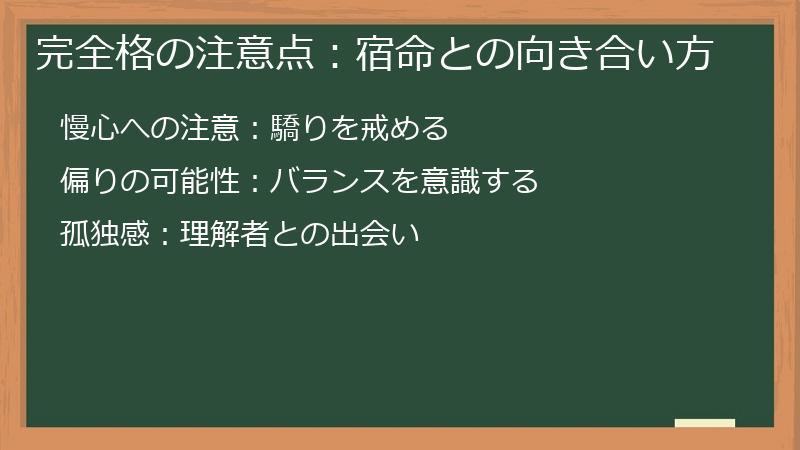 完全格の注意点：宿命との向き合い方

慢心への注意：驕りを戒める

偏りの可能性：バランスを意識する

孤独感：理解者との出会い